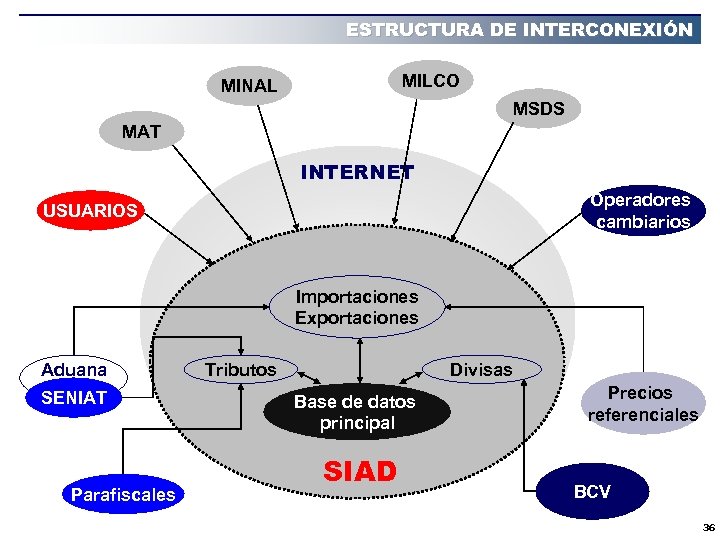 ESTRUCTURA DE INTERCONEXIÓN

MINAL

MILCO

MSDS

MAT

INTERNET

USUARIOS

Operadores cambiarios

Importaciones Exportaciones

Aduana

SENIAT

Tributos

Divisas

Base de datos principal

Precios referenciales

SIAD

Parafiscales

BCV

36